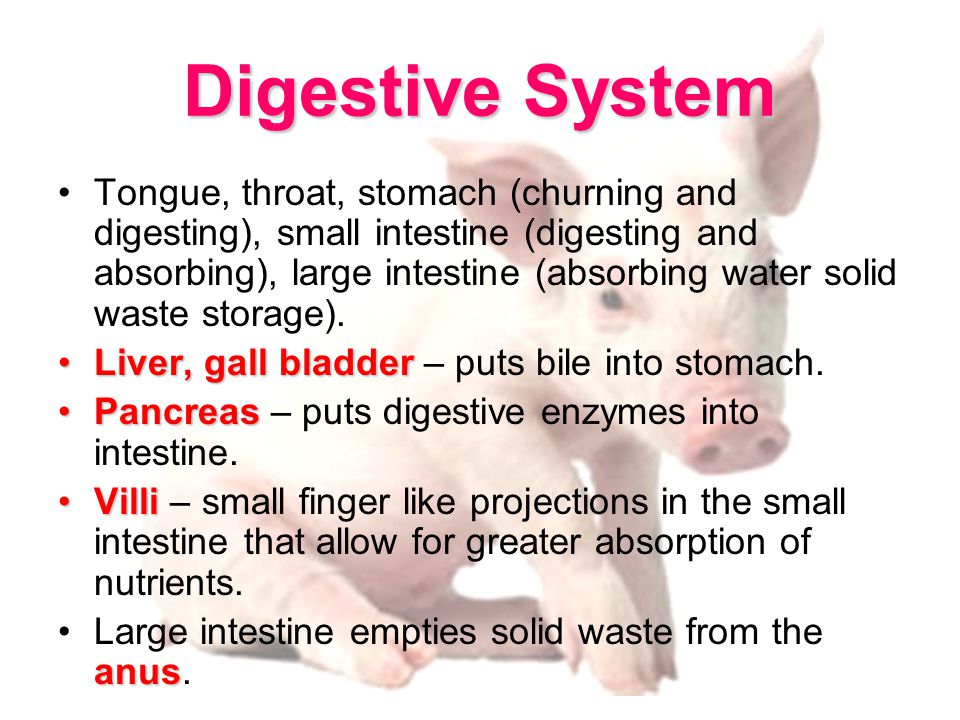 Digestive System

• Tongue, throat, stomach (churning and digesting), small intestine (digesting and absorbing), large intestine (absorbing water solid waste storage).

• Liver, gall bladder – puts bile into stomach.

• Pancreas – puts digestive enzymes into intestine.

• Villi – small finger like projections in the small intestine that allow for greater absorption of nutrients.

• Large intestine empties solid waste from the anus.